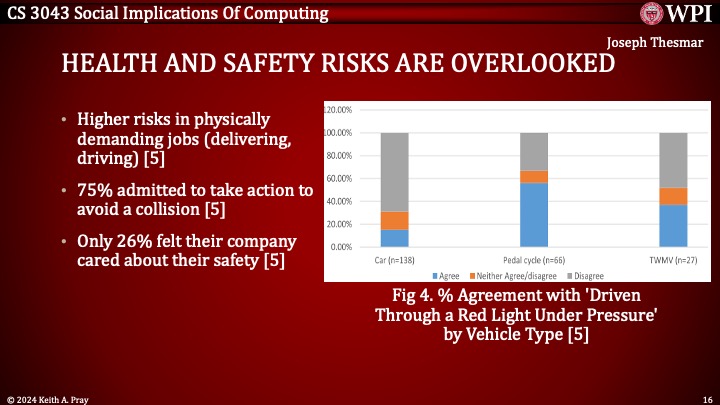 CS 3043 Social Implications Of Computing

WPI

Joseph Thesmar

HEALTH AND SAFETY RISKS ARE OVERLOOKED

• Higher risks in physically demanding jobs (delivering, driving) [5]

• 75% admitted to take action to avoid a collision [5]

• Only 26% felt their company cared about their safety [5]

120.00%
100.00%
80.00%
60.00%
40.00%
20.00%
0.00%

Car (n=138)
Pedal cycle (n=66)
TWMV (n=27)

Agree
Neither Agree/disagree
Disagree

Fig 4. % Agreement with 'Driven Through a Red Light Under Pressure' by Vehicle Type [5]

© 2024 Keith A. Pray

16